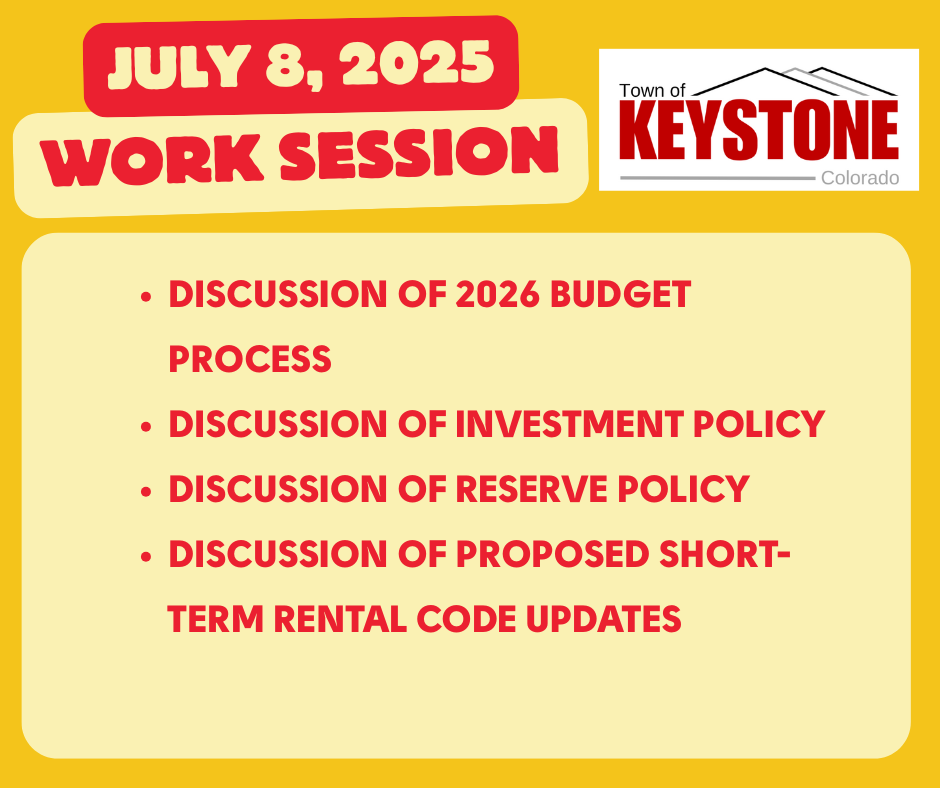 JULY 8, 2025
WORK SESSION

Town of
KEYSTONE
Colorado

• DISCUSSION OF 2026 BUDGET PROCESS
• DISCUSSION OF INVESTMENT POLICY
• DISCUSSION OF RESERVE POLICY
• DISCUSSION OF PROPOSED SHORT-TERM RENTAL CODE UPDATES